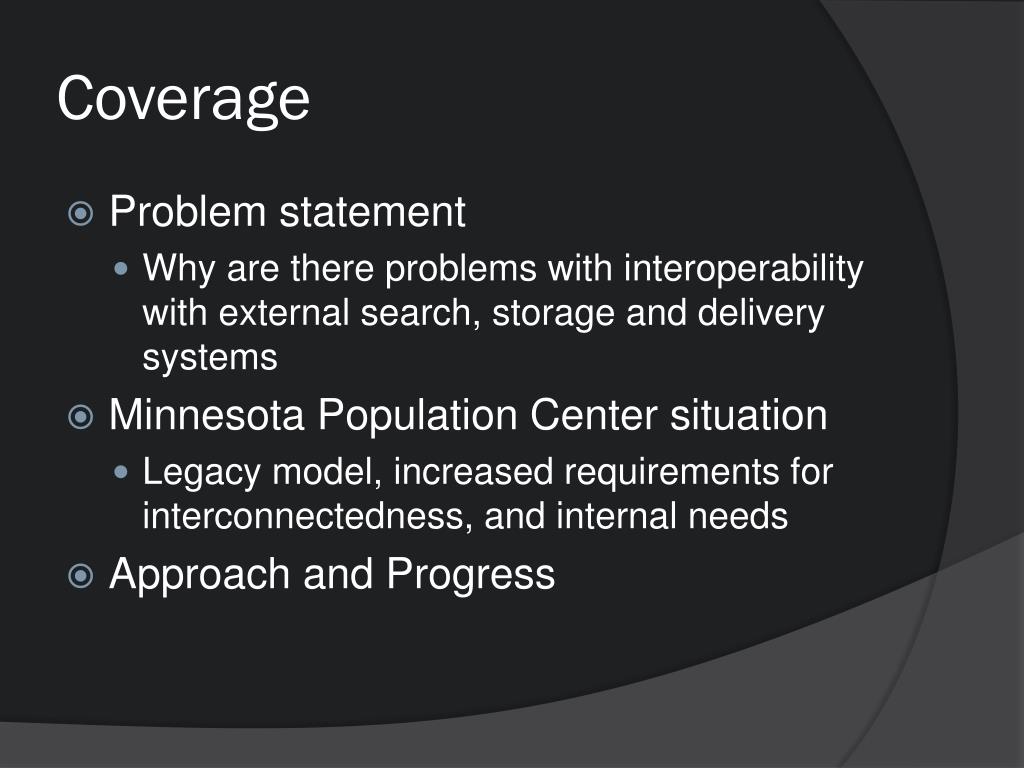 Coverage

Problem statement

Why are there problems with interoperability with external search, storage and delivery systems

Minnesota Population Center situation

Legacy model, increased requirements for interconnectedness, and internal needs

Approach and Progress